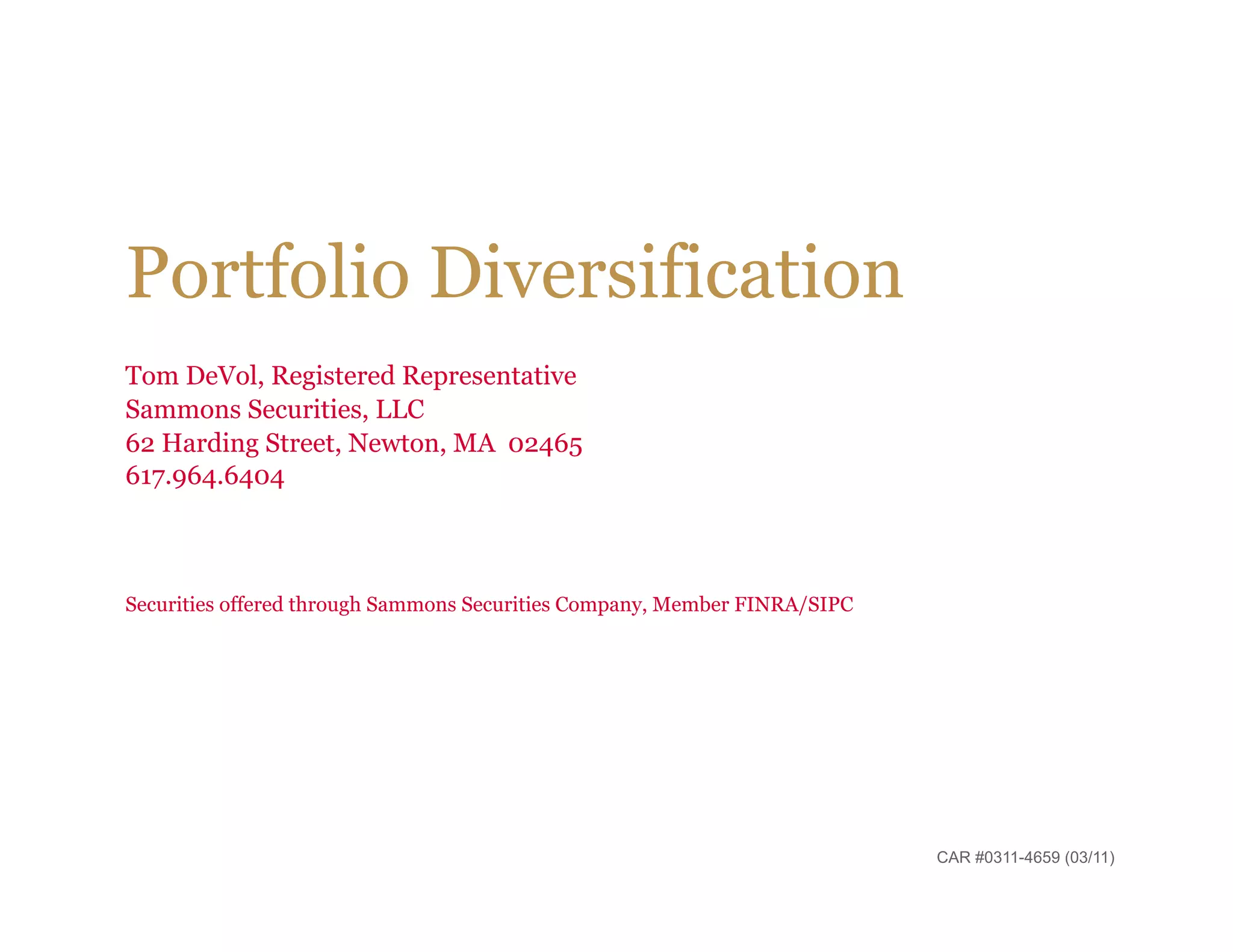 Portfolio Diversification

Tom DeVol, Registered Representative
Sammons Securities, LLC
62 Harding Street, Newton, MA 02465
617.964.6404

Securities offered through Sammons Securities Company, Member FINRA/SIPC

CAR #0311-4659 (03/11)